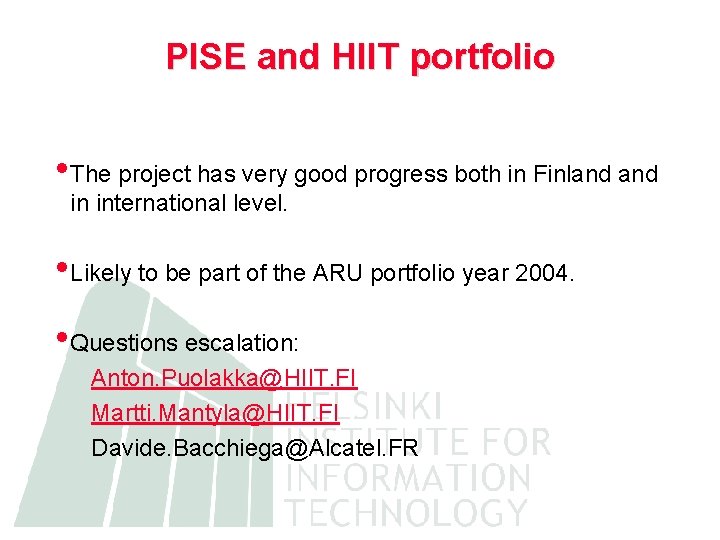 PISE and HIIT portfolio

• The project has very good progress both in Finland and in international level.

• Likely to be part of the ARU portfolio year 2004.

• Questions escalation:

Anton.Puolakka@HIIT.FI

Martti.Mantyla@HIIT.FI

Davide.Bacchiega@Alcatel.FR

HELSINKI INSTITUTE FOR INFORMATION TECHNOLOGY